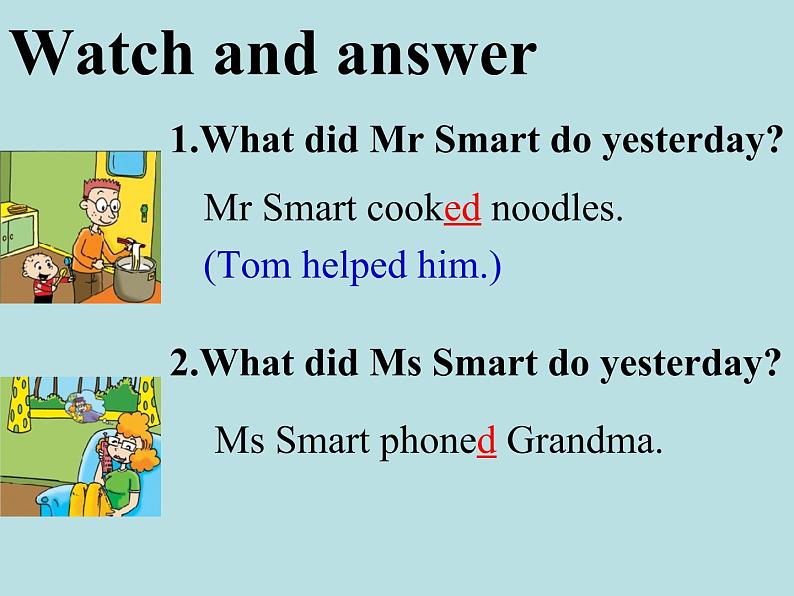 Watch and answer

1.What did Mr Smart do yesterday?

Mr Smart cooked noodles.

(Tom helped him.)

2.What did Ms Smart do yesterday?

Ms Smart phoned Grandma.